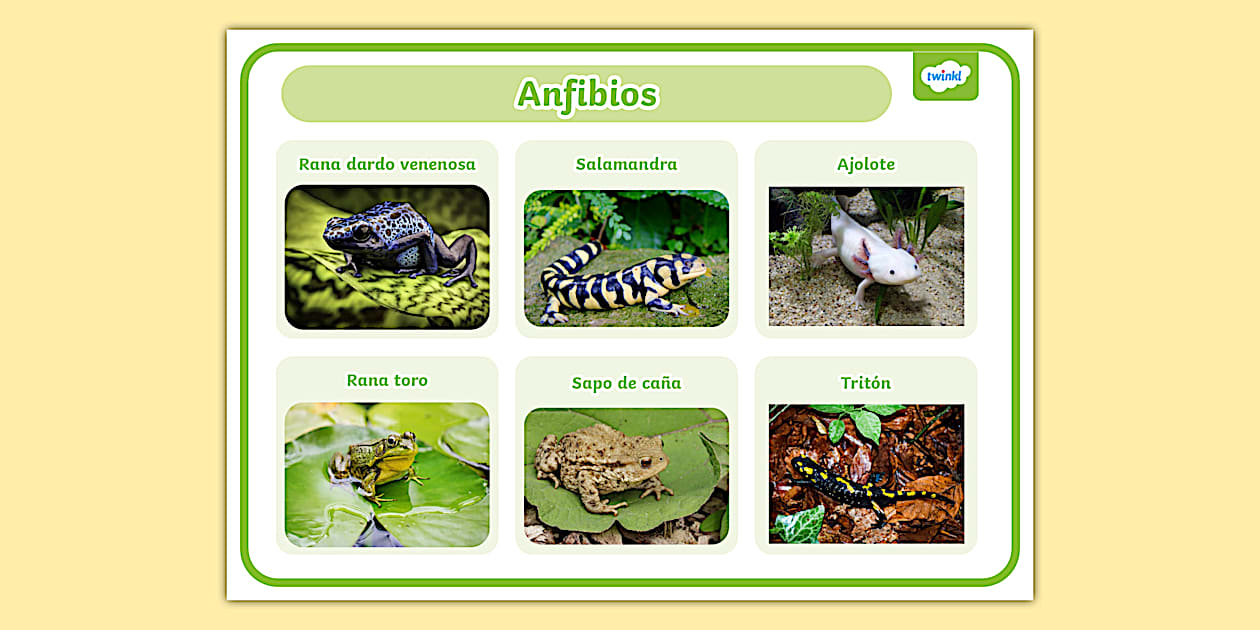 Anfibios

twinkl

Rana dardo venenosa

Salamandra

Ajolote

Rana toro

Sapo de caña

Tritón